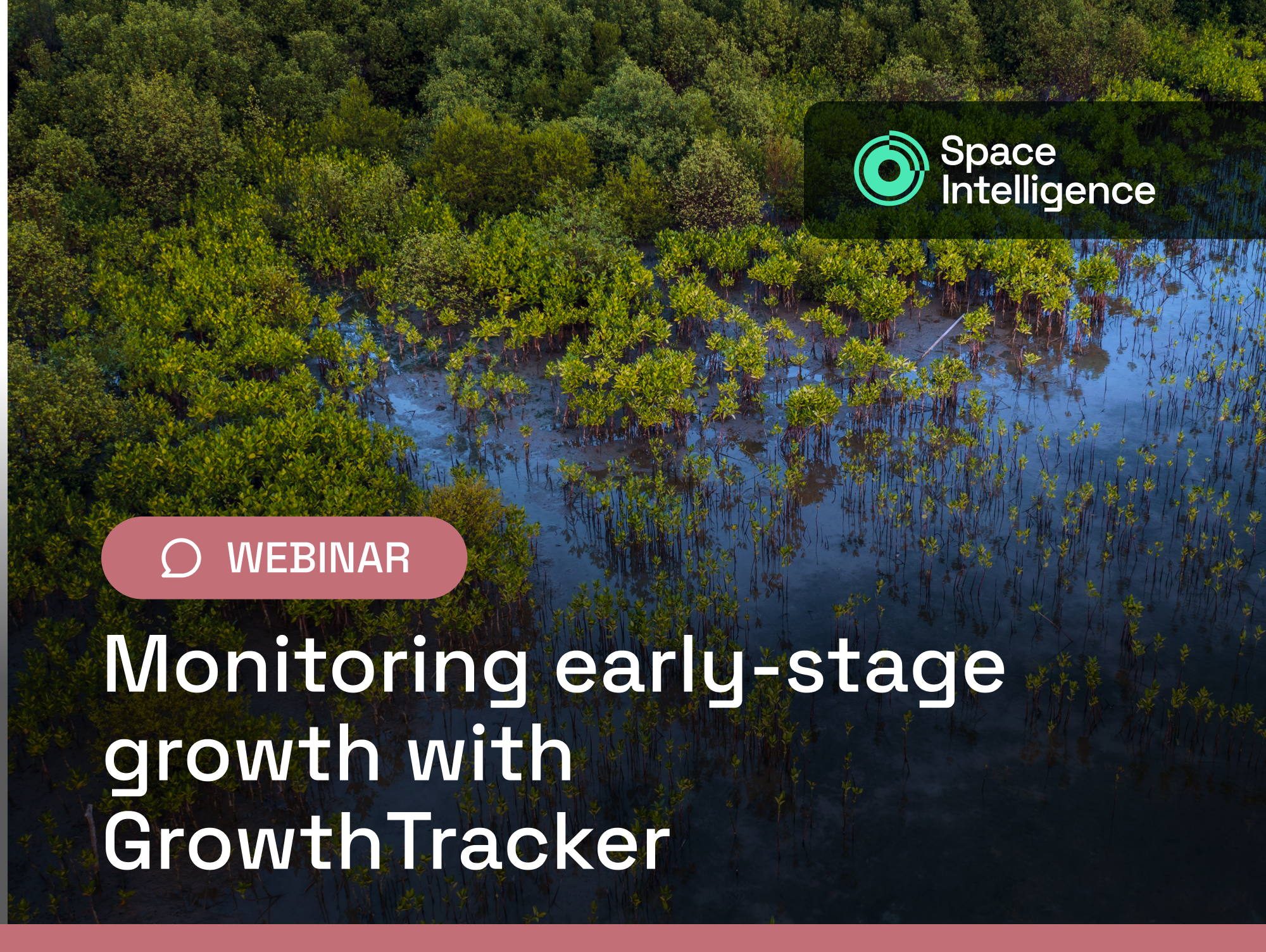 Space Intelligence

WEBINAR

Monitoring early-stage growth with GrowthTracker